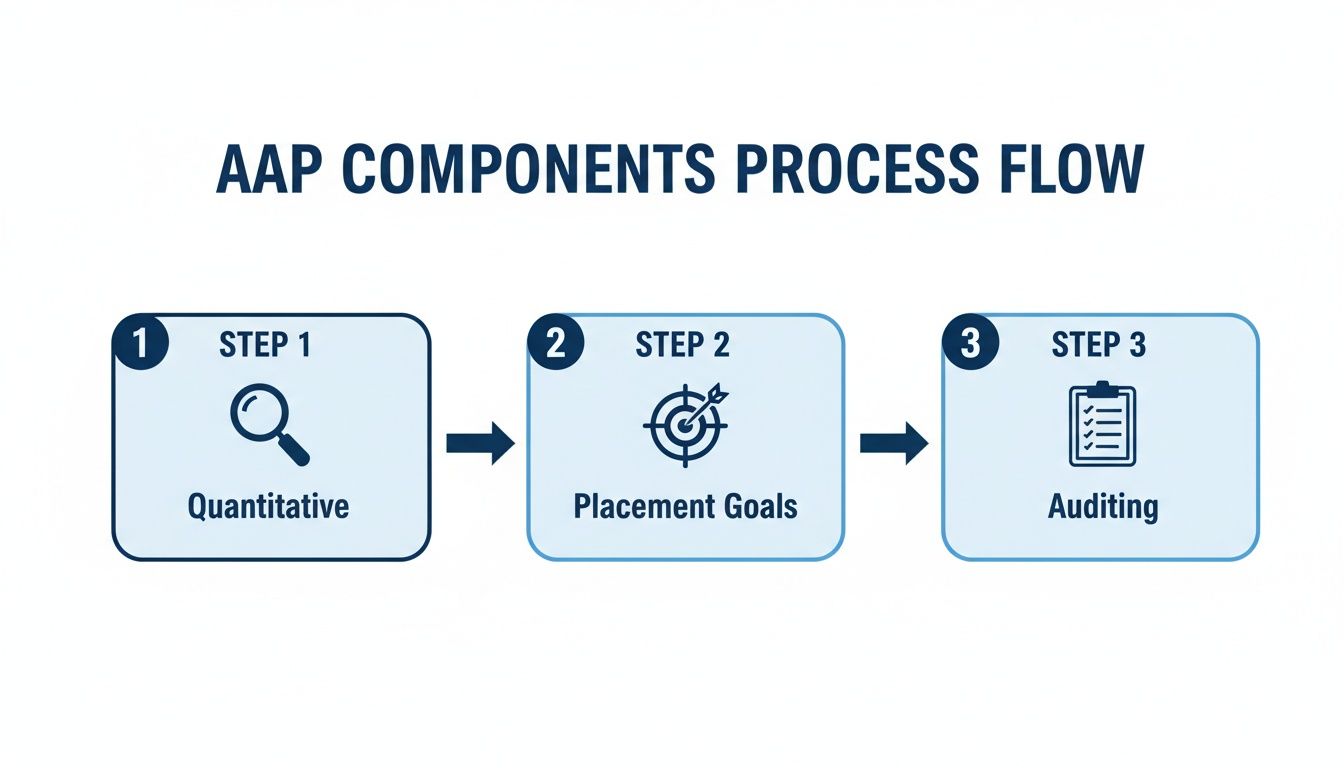 AAP COMPONENTS PROCESS FLOW

1 STEP 1
Quantitative

2 STEP 2
Placement Goals

3 STEP 3
Auditing